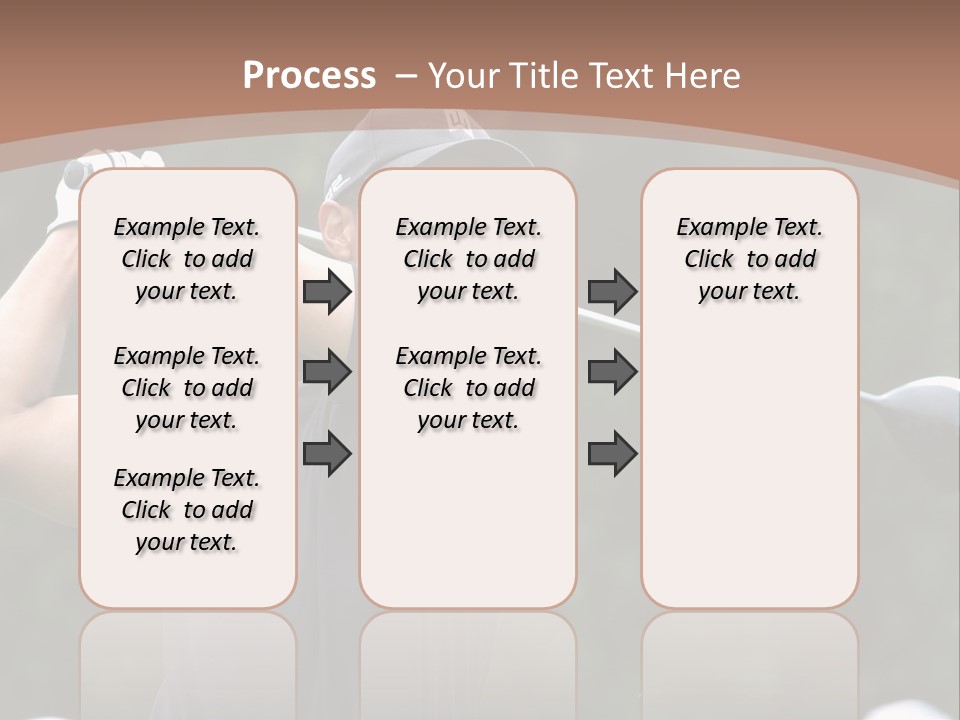 Process – Your Title Text Here

Example Text. Click to add your text.

Example Text. Click to add your text.

Example Text. Click to add your text.

Example Text. Click to add your text.

Example Text. Click to add your text.

Example Text. Click to add your text.